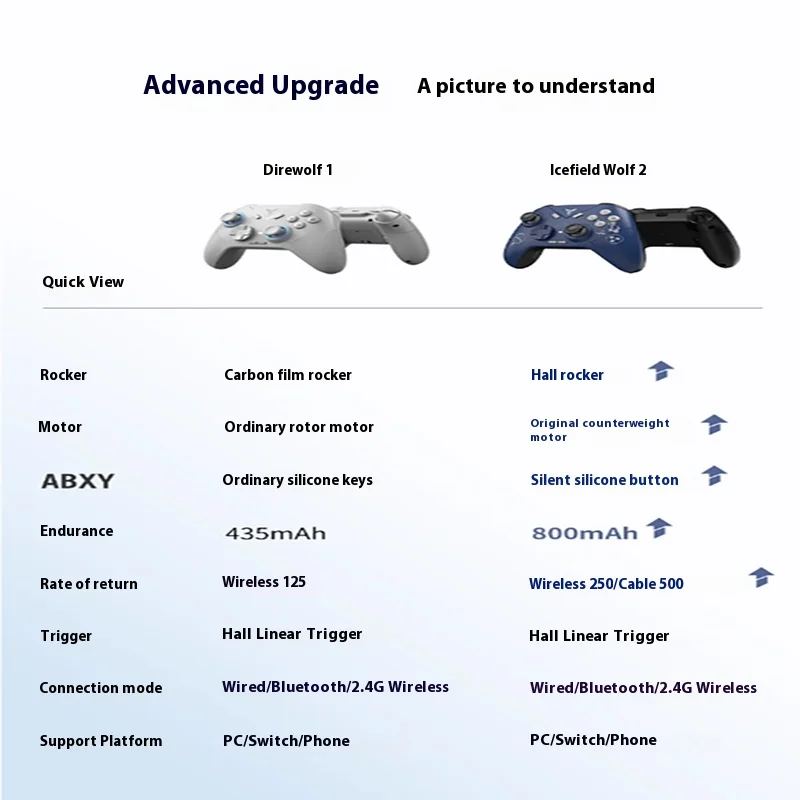 Advanced Upgrade A picture to understand

| Quick View | Direwolf 1 | Icefield Wolf 2 |
|---|---|---|
| Rocker | Carbon film rocker | Hall rocker |
| Motor | Ordinary rotor motor | Original counterweight motor |
| ABXY | Ordinary silicone keys | Silent silicone button |
| Endurance | 435mAh | 800mAh |
| Rate of return | Wireless 125 | Wireless 250/Cable 500 |
| Trigger | Hall Linear Trigger | Hall Linear Trigger |
| Connection mode | Wired/Bluetooth/2.4G Wireless | Wired/Bluetooth/2.4G Wireless |
| Support Platform | PC/Switch/Phone | PC/Switch/Phone |